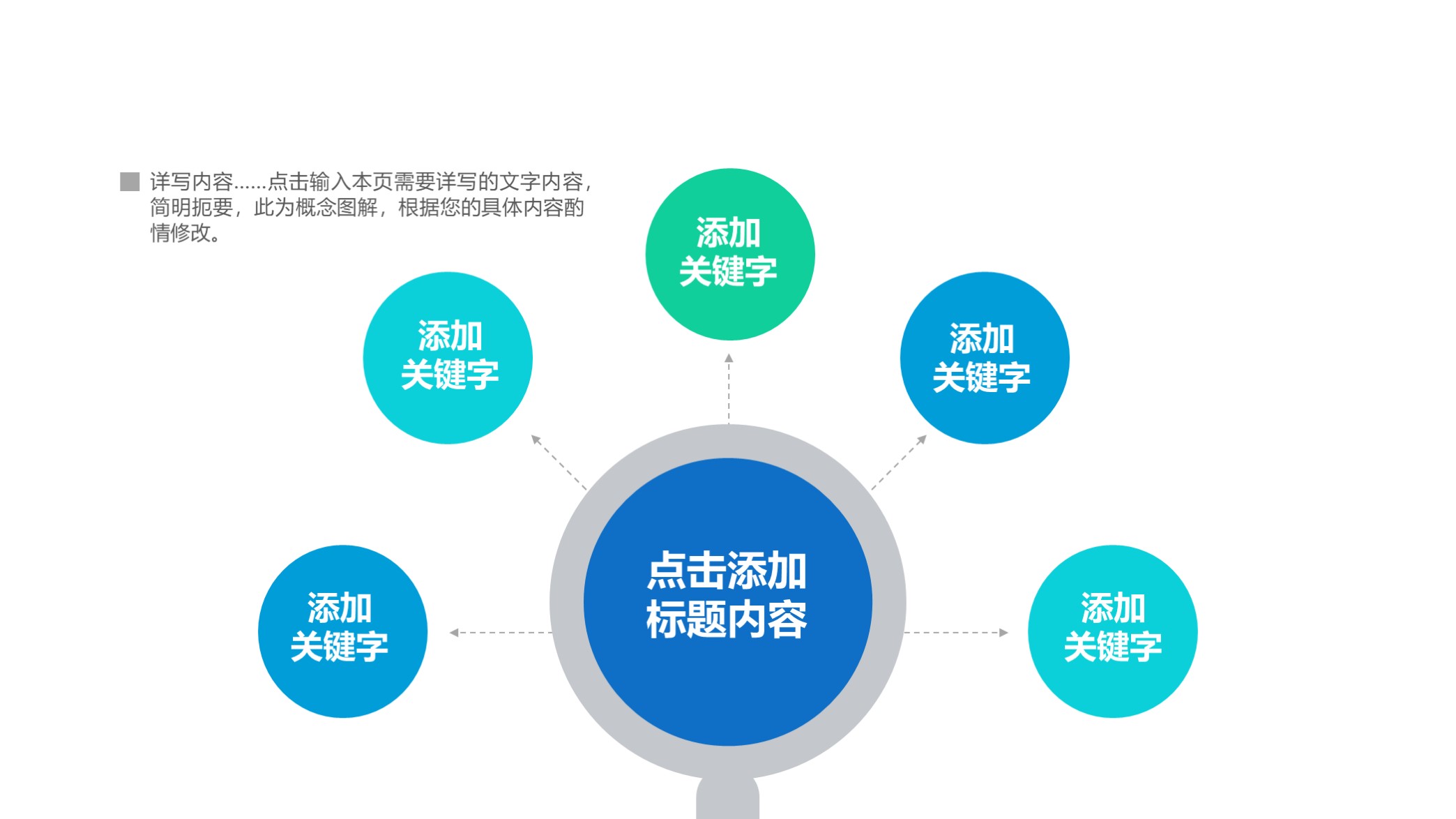 详写内容……点击输入本页需要详写的文字内容，简明扼要，此为概念图解，根据您的具体内容酌情修改。

添加
关键字

添加
关键字

添加
关键字

添加
关键字

点击添加
标题内容

添加
关键字